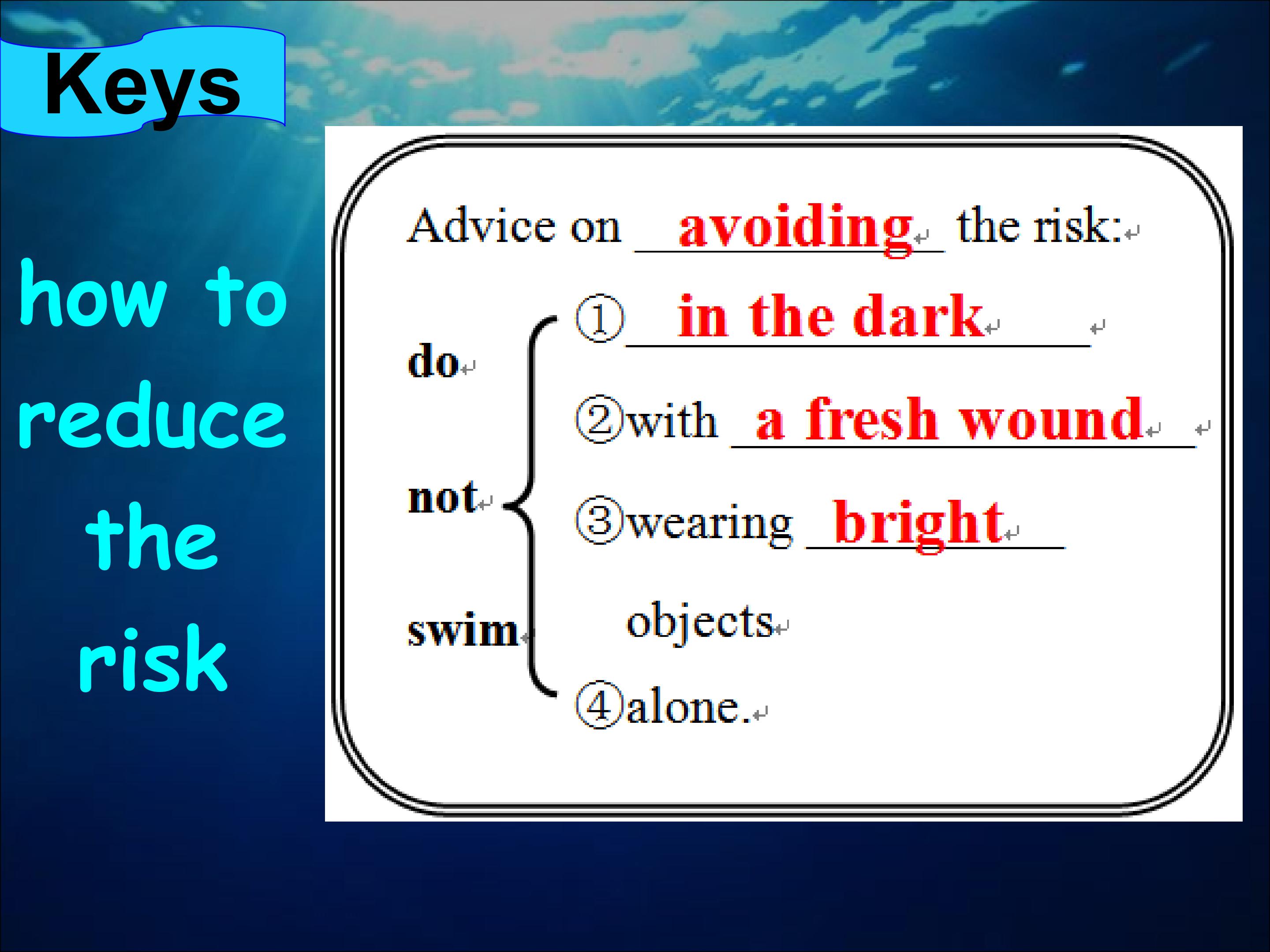 Keys

how to reduce the risk

Advice on avoiding the risk:

do not swim

① in the dark

②with a fresh wound

③wearing bright objects

④alone.